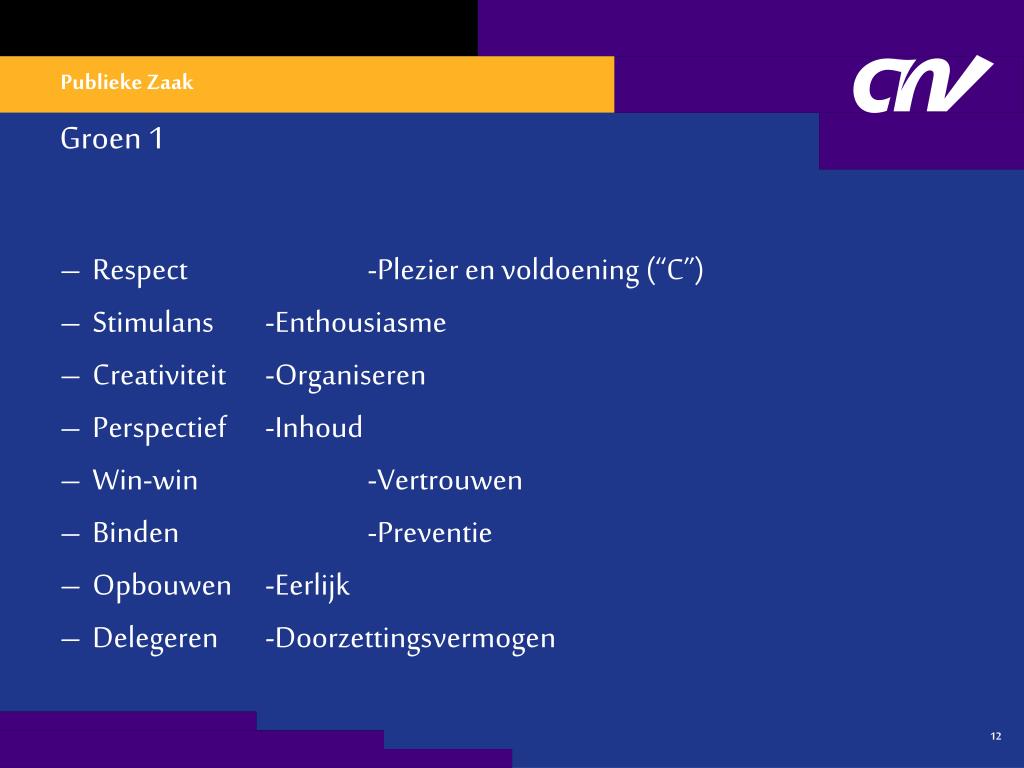 Publieke Zaak

CNV

Groen 1

– Respect -Plezier en voldoening (“C”)
– Stimulans -Enthousiasme
– Creativiteit -Organiseren
– Perspectief -Inhoud
– Win-win -Vertrouwen
– Binden -Preventie
– Opbouwen -Eerlijk
– Delegeren -Doorzettingsvermogen

12